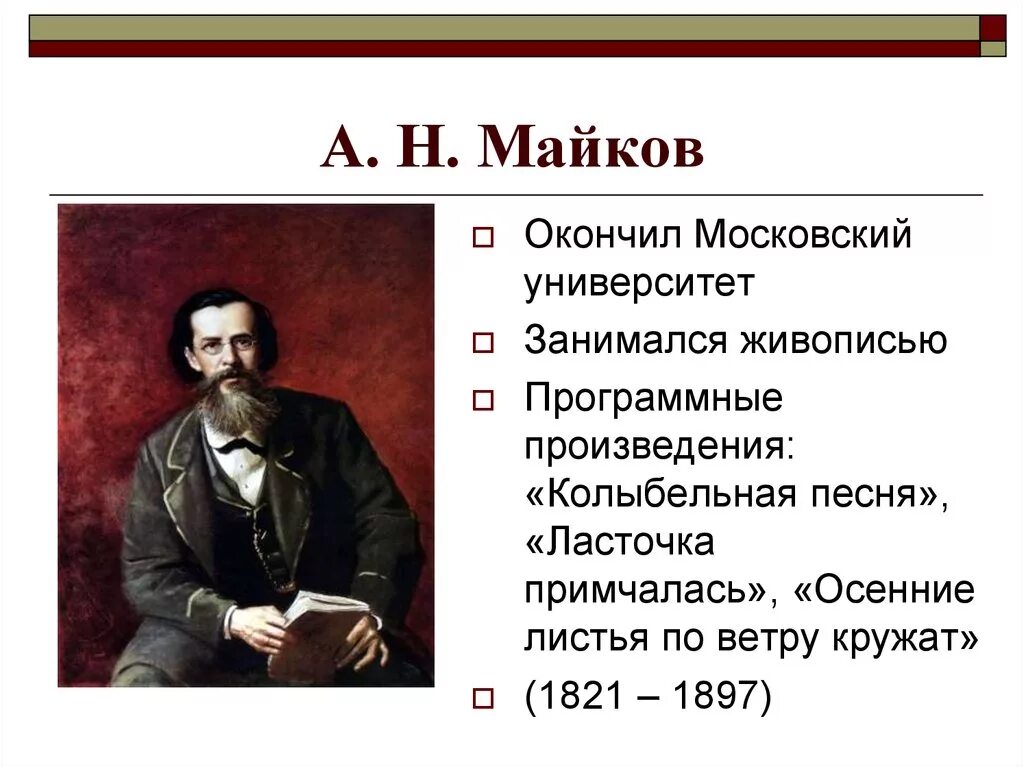 А. Н. Майков

Окончил Московский университет

Занимался живописью

Программные произведения: «Колыбельная песня», «Ласточка примчалась», «Осенние листья по ветру кружат»

(1821 – 1897)